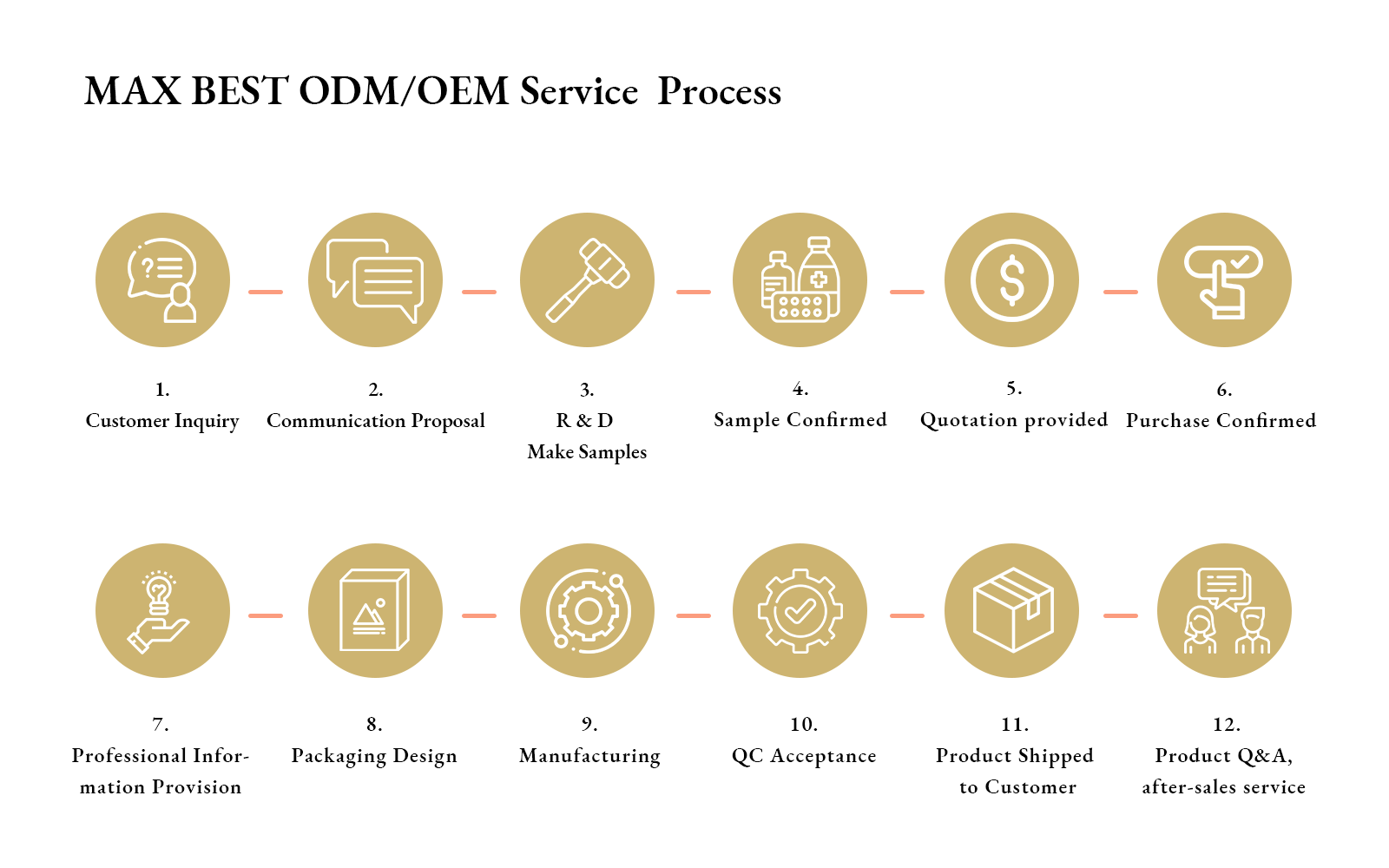 MAX BEST ODM/OEM Service Process

1.
Customer Inquiry

2.
Communication Proposal

3.
R & D
Make Samples

4.
Sample Confirmed

5.
Quotation provided

6.
Purchase Confirmed

7.
Professional Information Provision

8.
Packaging Design

9.
Manufacturing

10.
QC Acceptance

11.
Product Shipped to Customer

12.
Product Q&A, after-sales service